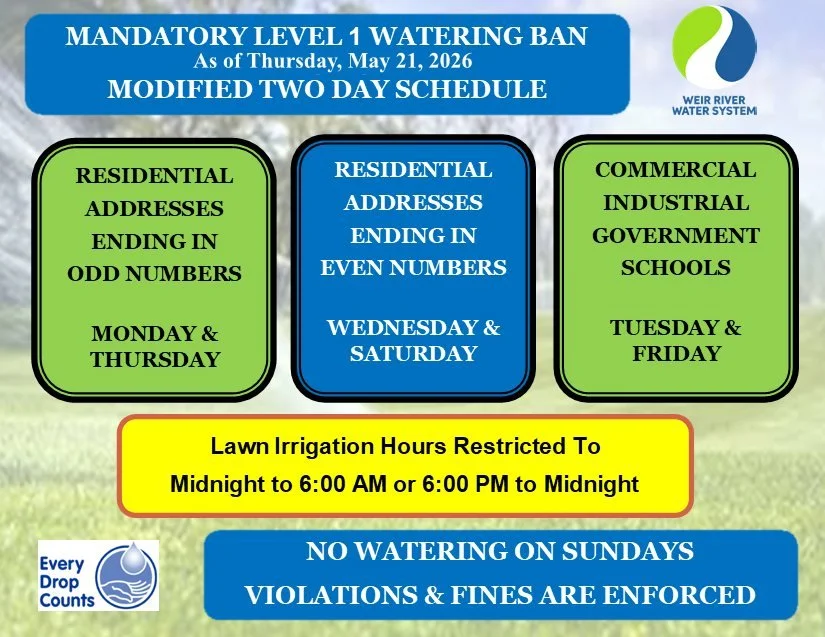 MANDATORY LEVEL 1 WATERING BAN
As of Thursday, May 21, 2026
MODIFIED TWO DAY SCHEDULE

WEIR RIVER WATER SYSTEM

RESIDENTIAL ADDRESSES ENDING IN ODD NUMBERS

MONDAY & THURSDAY

RESIDENTIAL ADDRESSES ENDING IN EVEN NUMBERS

WEDNESDAY & SATURDAY

COMMERCIAL INDUSTRIAL GOVERNMENT SCHOOLS

TUESDAY & FRIDAY

Lawn Irrigation Hours Restricted To
Midnight to 6:00 AM or 6:00 PM to Midnight

Every Drop Counts

NO WATERING ON SUNDAYS
VIOLATIONS & FINES ARE ENFORCED